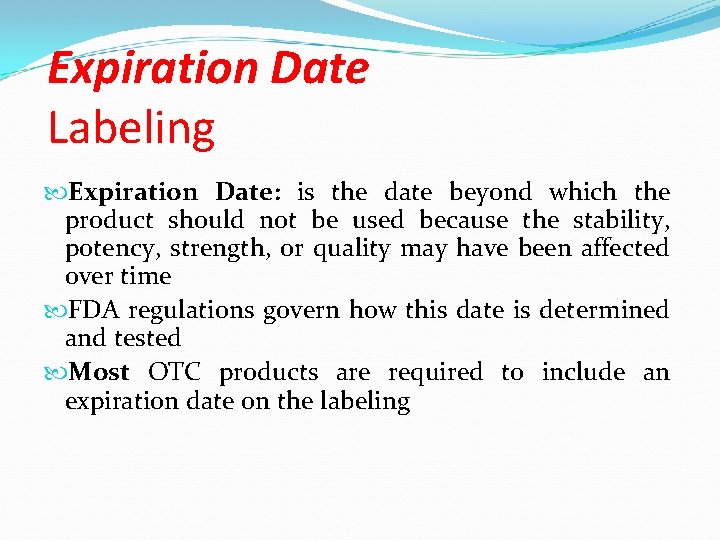 Expiration Date
Labeling

Expiration Date: is the date beyond which the product should not be used because the stability, potency, strength, or quality may have been affected over time

FDA regulations govern how this date is determined and tested

Most OTC products are required to include an expiration date on the labeling